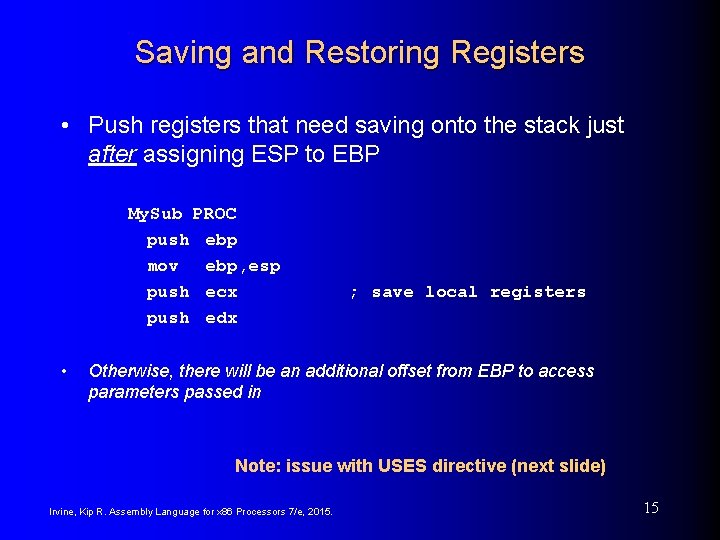 Saving and Restoring Registers

• Push registers that need saving onto the stack just after assigning ESP to EBP

MySub PROC
push ebp
mov ebp,esp
push ecx ; save local registers
push edx

• Otherwise, there will be an additional offset from EBP to access parameters passed in

Note: issue with USES directive (next slide)

Irvine, Kip R. Assembly Language for x86 Processors 7/e, 2015.

15